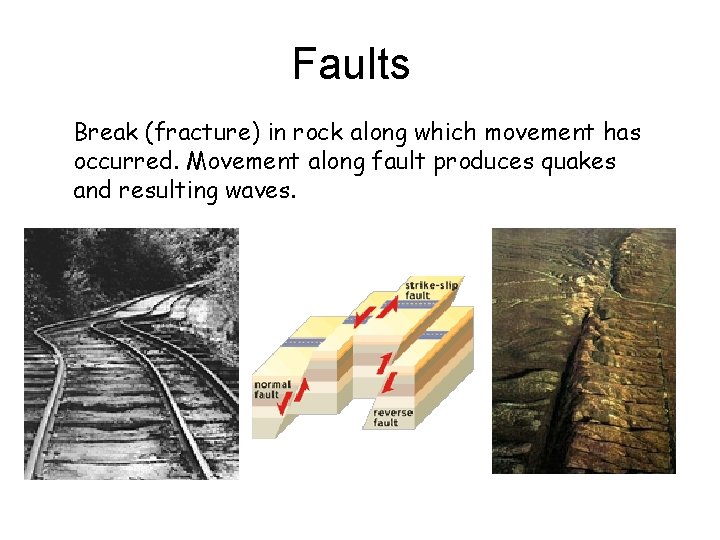 Faults

Break (fracture) in rock along which movement has occurred. Movement along fault produces quakes and resulting waves.

strike-slip fault

normal fault

reverse fault